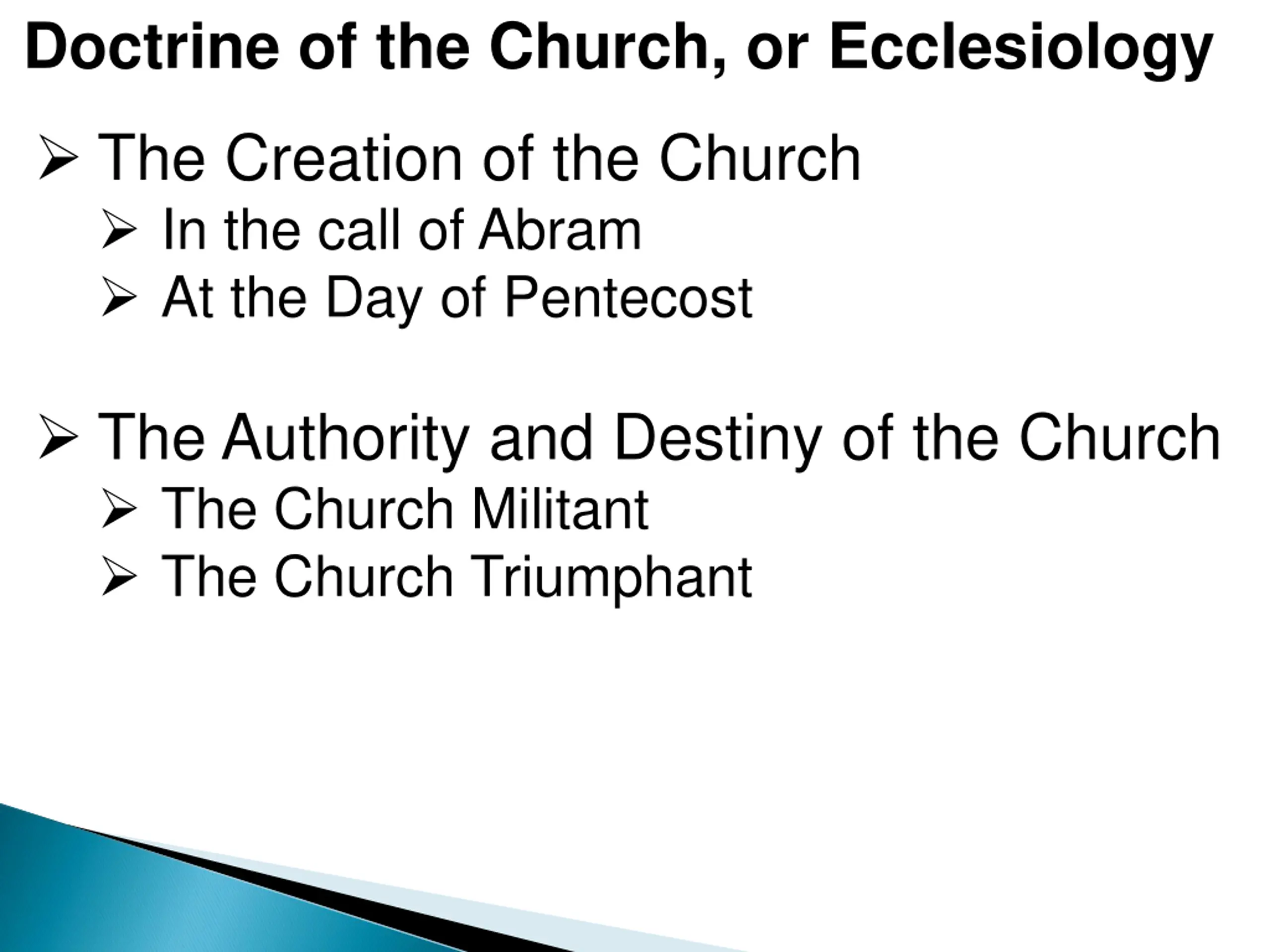 Doctrine of the Church, or Ecclesiology

➢ The Creation of the Church
➢ In the call of Abram
➢ At the Day of Pentecost

➢ The Authority and Destiny of the Church
➢ The Church Militant
➢ The Church Triumphant